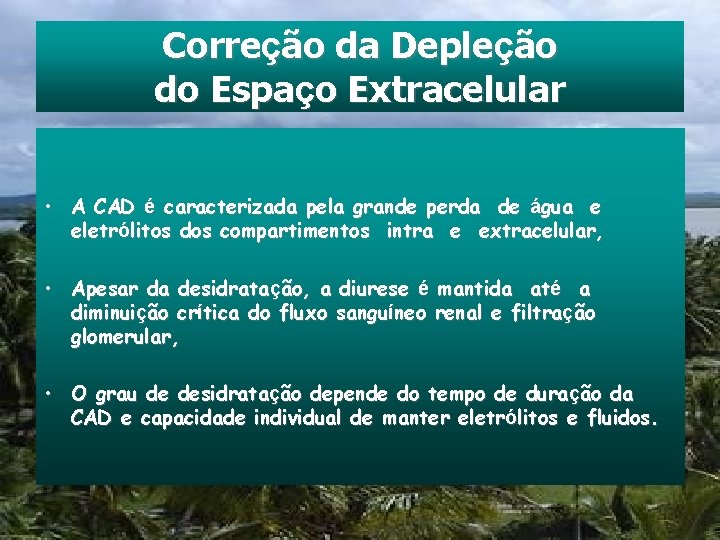 Correção da Depleção do Espaço Extracelular

• A CAD é caracterizada pela grande perda de água e eletrólitos dos compartimentos intra e extracelular,

• Apesar da desidratação, a diurese é mantida até a diminuição crítica do fluxo sanguíneo renal e filtração glomerular,

• O grau de desidratação depende do tempo de duração da CAD e capacidade individual de manter eletrólitos e fluidos.